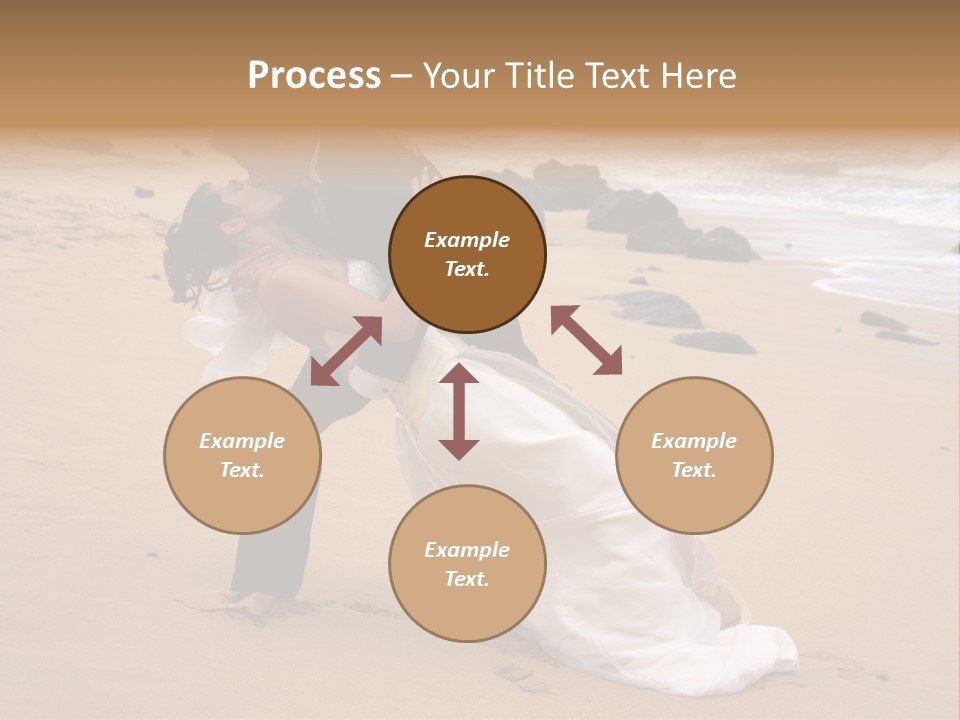 Process – Your Title Text Here

Example Text.

Example Text.

Example Text.

Example Text.